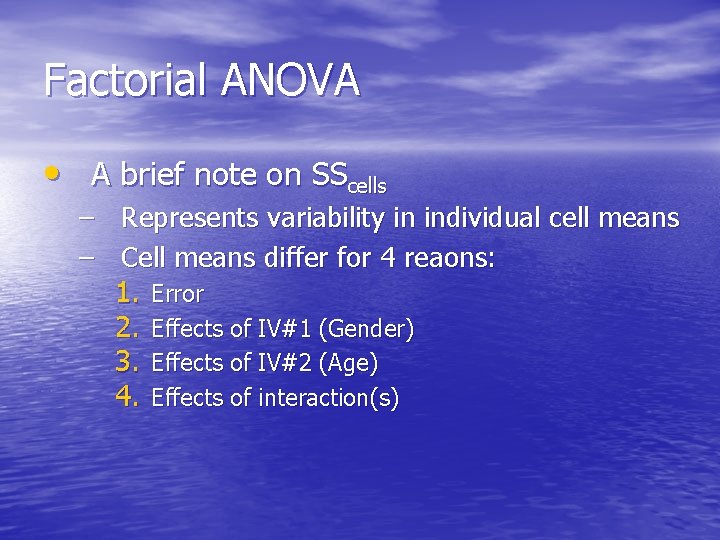 Factorial ANOVA

• A brief note on $SS_{cells}$
  – Represents variability in individual cell means
  – Cell means differ for 4 reaons:
    1. Error
    2. Effects of IV#1 (Gender)
    3. Effects of IV#2 (Age)
    4. Effects of interaction(s)